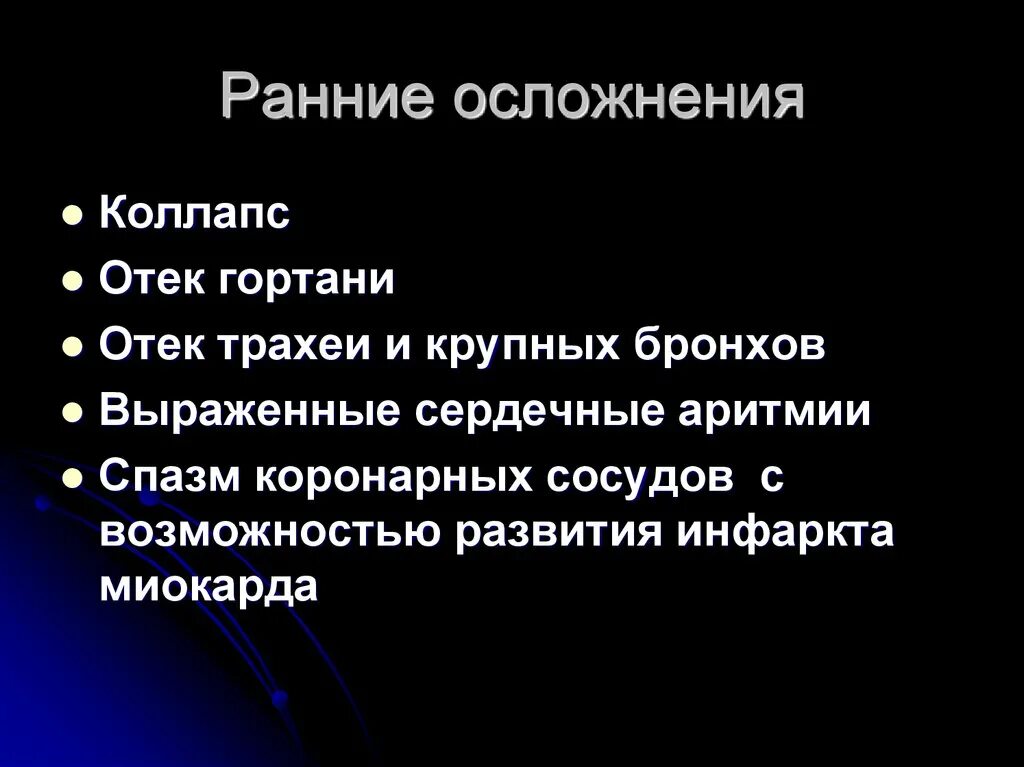 Ранние осложнения

- Коллапс
- Отек гортани
- Отек трахеи и крупных бронхов
- Выраженные сердечные аритмии
- Спазм коронарных сосудов с возможностью развития инфаркта миокарда